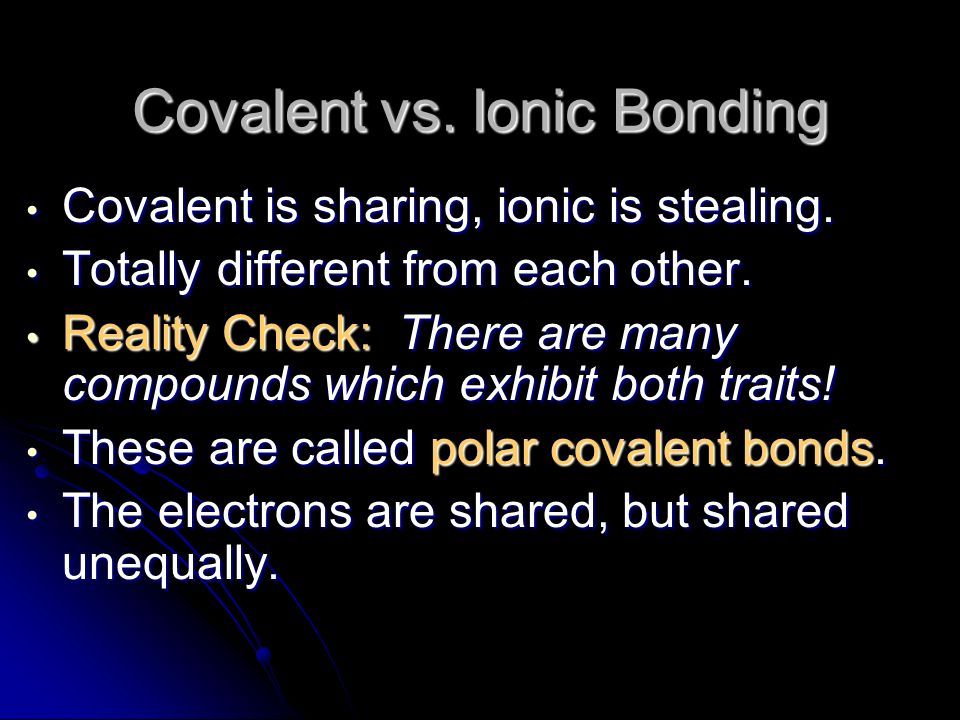 Covalent vs. Ionic Bonding

• Covalent is sharing, ionic is stealing.
• Totally different from each other.
• Reality Check: There are many compounds which exhibit both traits!
• These are called polar covalent bonds.
• The electrons are shared, but shared unequally.